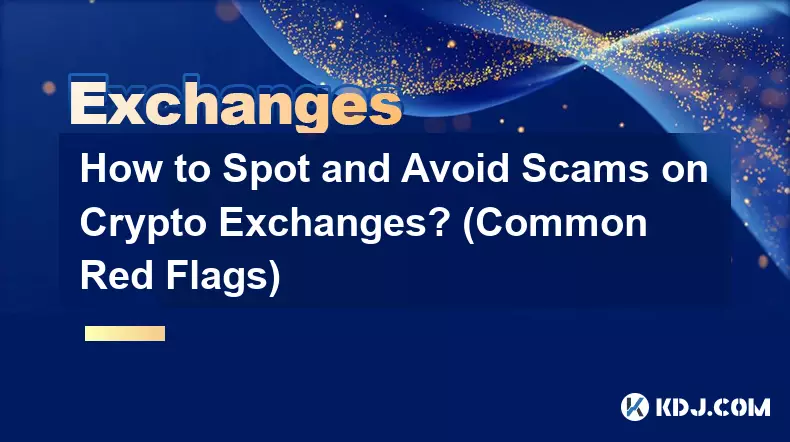 Exchanges

How to Spot and Avoid Scams on Crypto Exchanges? (Common Red Flags)

KDJ.COM